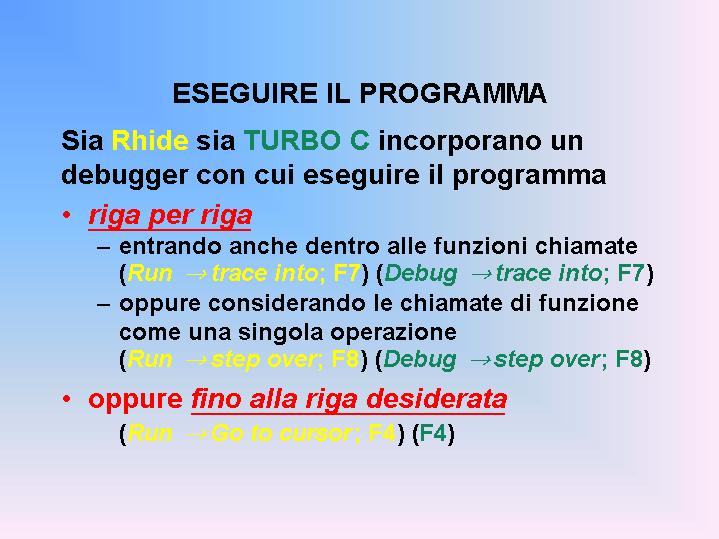 ESEGUIRE IL PROGRAMMA

Sia Rhide sia TURBO C incorporano un debugger con cui eseguire il programma

• riga per riga
– entrando anche dentro alle funzioni chiamate (Run → trace into; F7) (Debug → trace into; F7)
– oppure considerando le chiamate di funzione come una singola operazione (Run → step over; F8) (Debug → step over; F8)

• oppure fino alla riga desiderata
(Run → Go to cursor; F4) (F4)